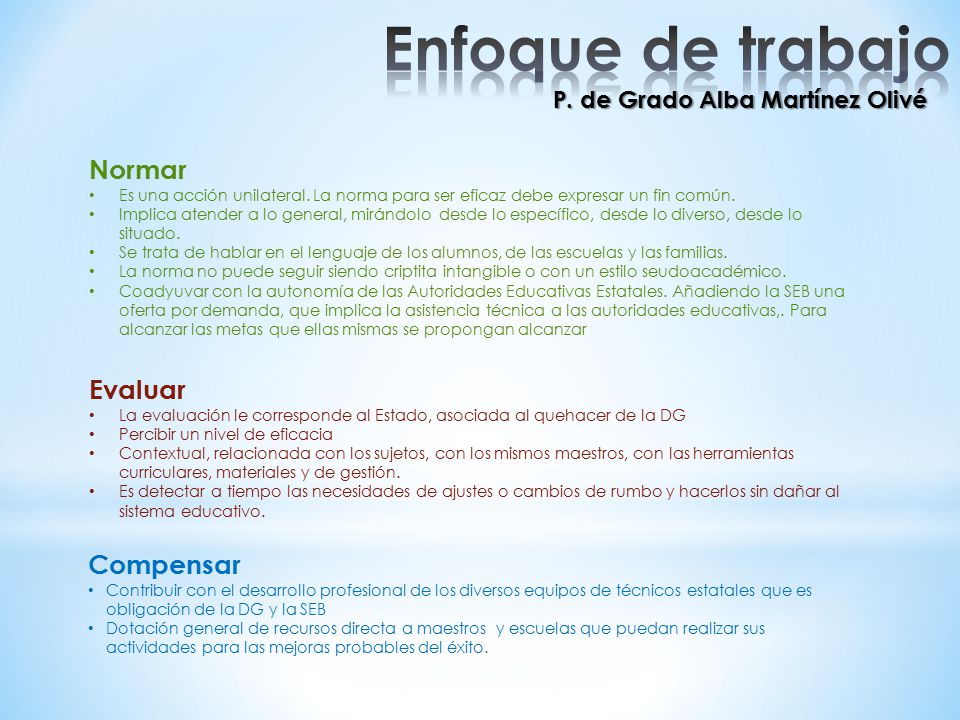 Enfoque de trabajo
P. de Grado Alba Martínez Olivé

Normar
• Es una acción unilateral. La norma para ser eficaz debe expresar un fin común.
• Implica atender a lo general, mirándolo desde lo específico, desde lo diverso, desde lo situado.
• Se trata de hablar en el lenguaje de los alumnos, de las escuelas y las familias.
• La norma no puede seguir siendo criptita intangible o con un estilo seudoacadémico.
• Coadyuvar con la autonomía de las Autoridades Educativas Estatales. Añadiendo la SEB una oferta por demanda, que implica la asistencia técnica a las autoridades educativas,. Para alcanzar las metas que ellas mismas se propongan alcanzar

Evaluar
• La evaluación le corresponde al Estado, asociada al quehacer de la DG
• Percibir un nivel de eficacia
• Contextual, relacionada con los sujetos, con los mismos maestros, con las herramientas curriculares, materiales y de gestión.
• Es detectar a tiempo las necesidades de ajustes o cambios de rumbo y hacerlos sin dañar al sistema educativo.

Compensar
• Contribuir con el desarrollo profesional de los diversos equipos de técnicos estatales que es obligación de la DG y la SEB
• Dotación general de recursos directa a maestros y escuelas que puedan realizar sus actividades para las mejoras probables del éxito.